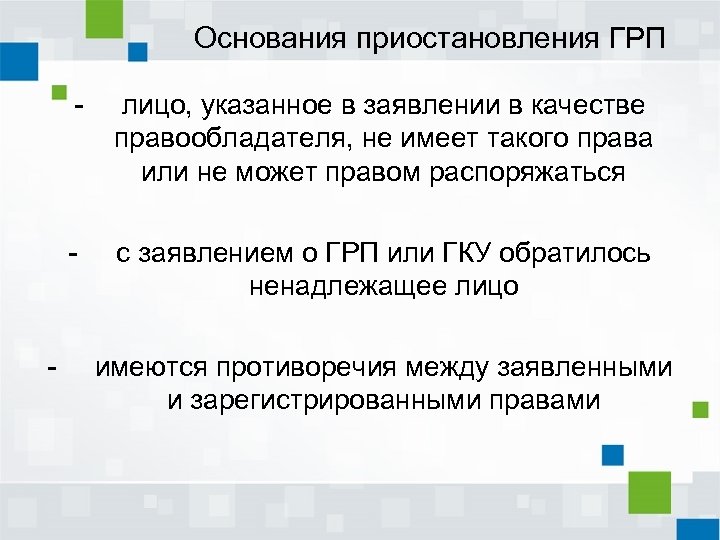 Основания приостановления ГРП

- лицо, указанное в заявлении в качестве правообладателя, не имеет такого права или не может правом распоряжаться

- с заявлением о ГРП или ГКУ обратилось ненадлежащее лицо

- имеются противоречия между заявленными и зарегистрированными правами